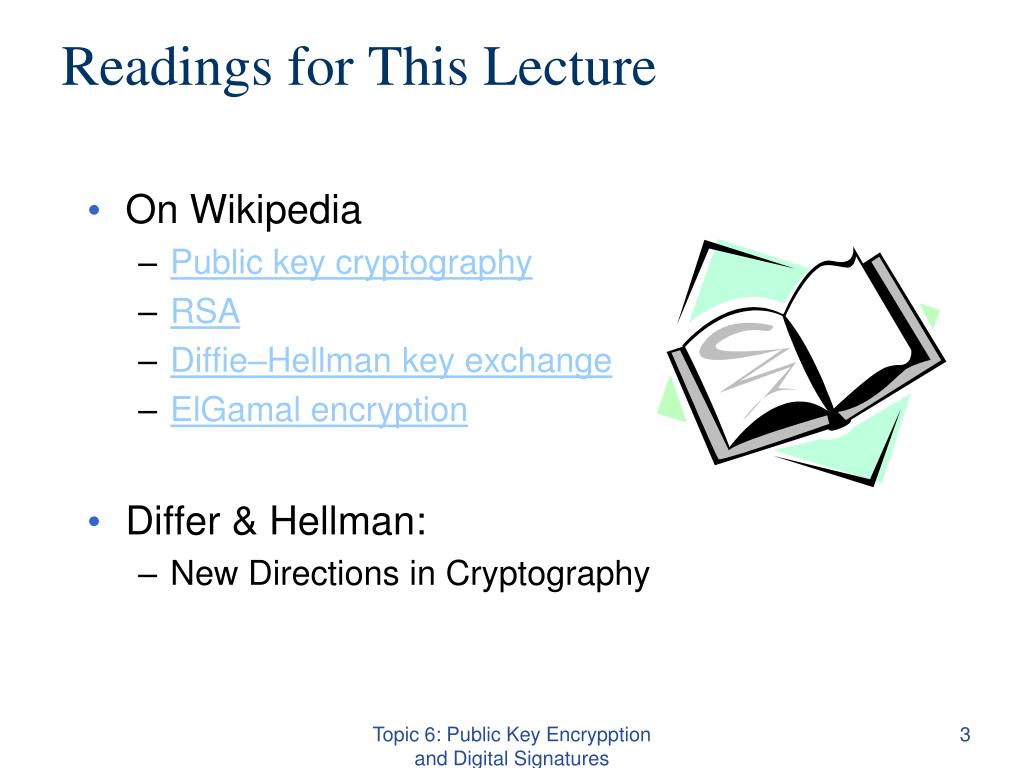 Readings for This Lecture

• On Wikipedia
– Public key cryptography
– RSA
– Diffie–Hellman key exchange
– ElGamal encryption

• Differ & Hellman:
– New Directions in Cryptography

Topic 6: Public Key Encrypption and Digital Signatures

3